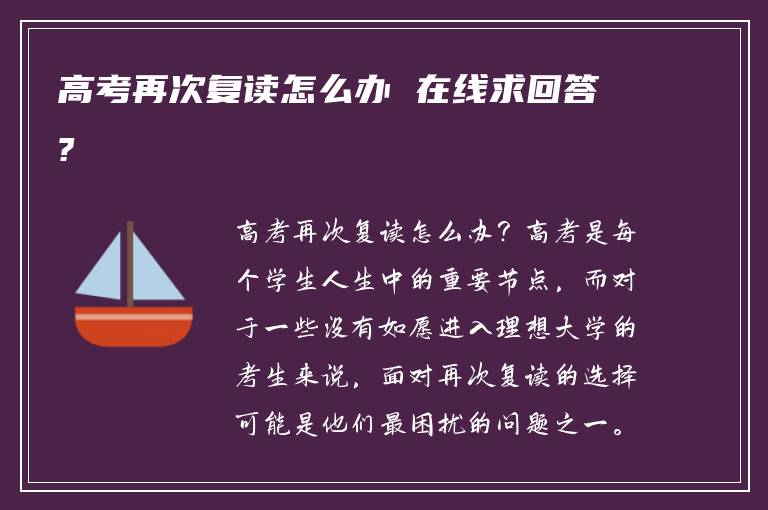 高考再次复读怎么办 在线求回答?

高考再次复读怎么办?高考是每个学生人生中的重要节点,而对于一些没有如愿进入理想大学的考生来说,面对再次复读的选择可能是他们最困扰的问题之一。